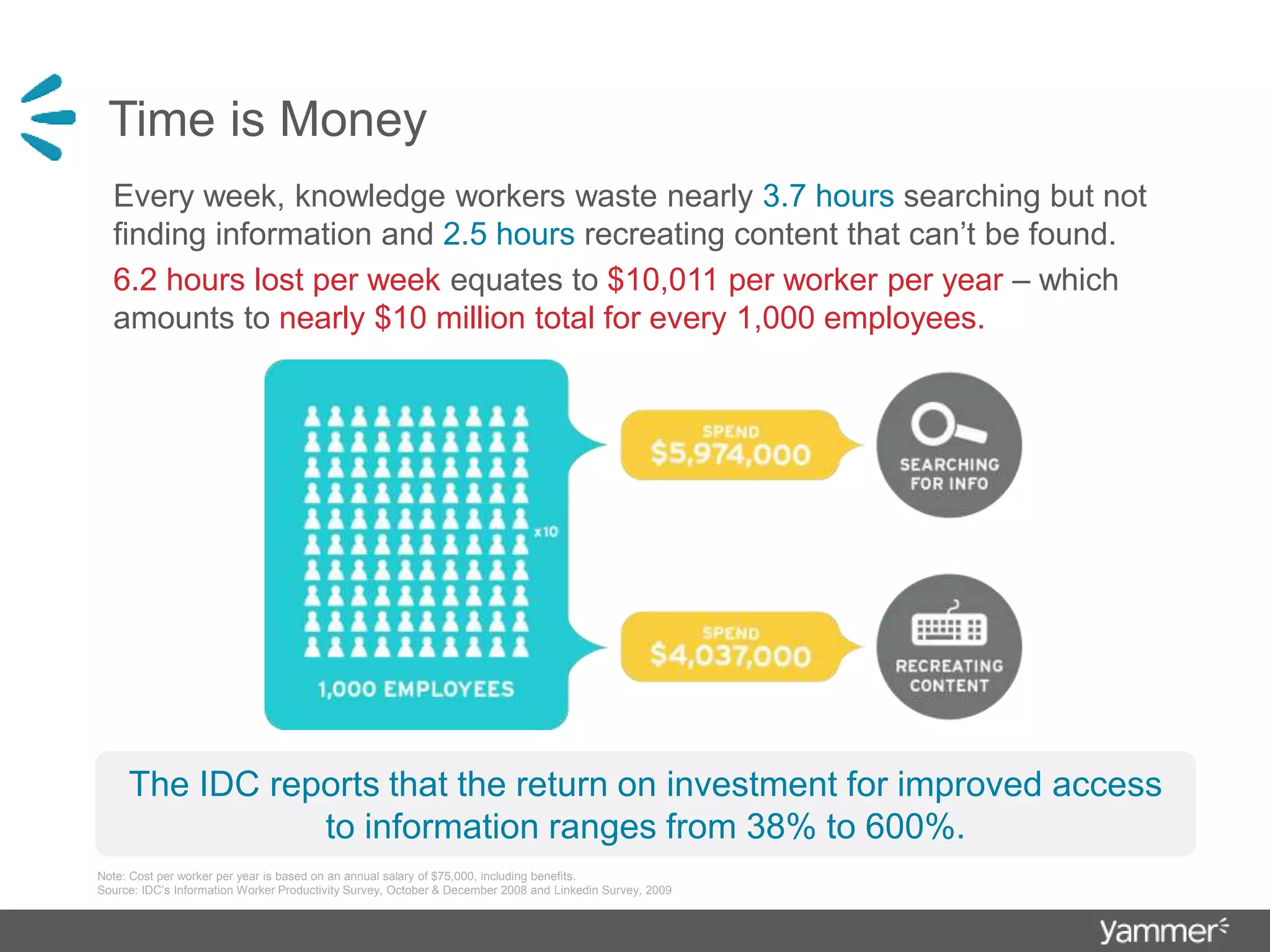 Time is Money

Every week, knowledge workers waste nearly 3.7 hours searching but not finding information and 2.5 hours recreating content that can't be found.

6.2 hours lost per week equates to $10,011 per worker per year – which amounts to nearly $10 million total for every 1,000 employees.

x10

1,000 EMPLOYEES

SPEND
$5,974,000

SEARCHING FOR INFO

SPEND
$4,037,000

RECREATING CONTENT

The IDC reports that the return on investment for improved access to information ranges from 38% to 600%.

Note: Cost per worker per year is based on an annual salary of $75,000, including benefits.
Source: IDC's Information Worker Productivity Survey, October & December 2008 and Linkedin Survey, 2009

yammer